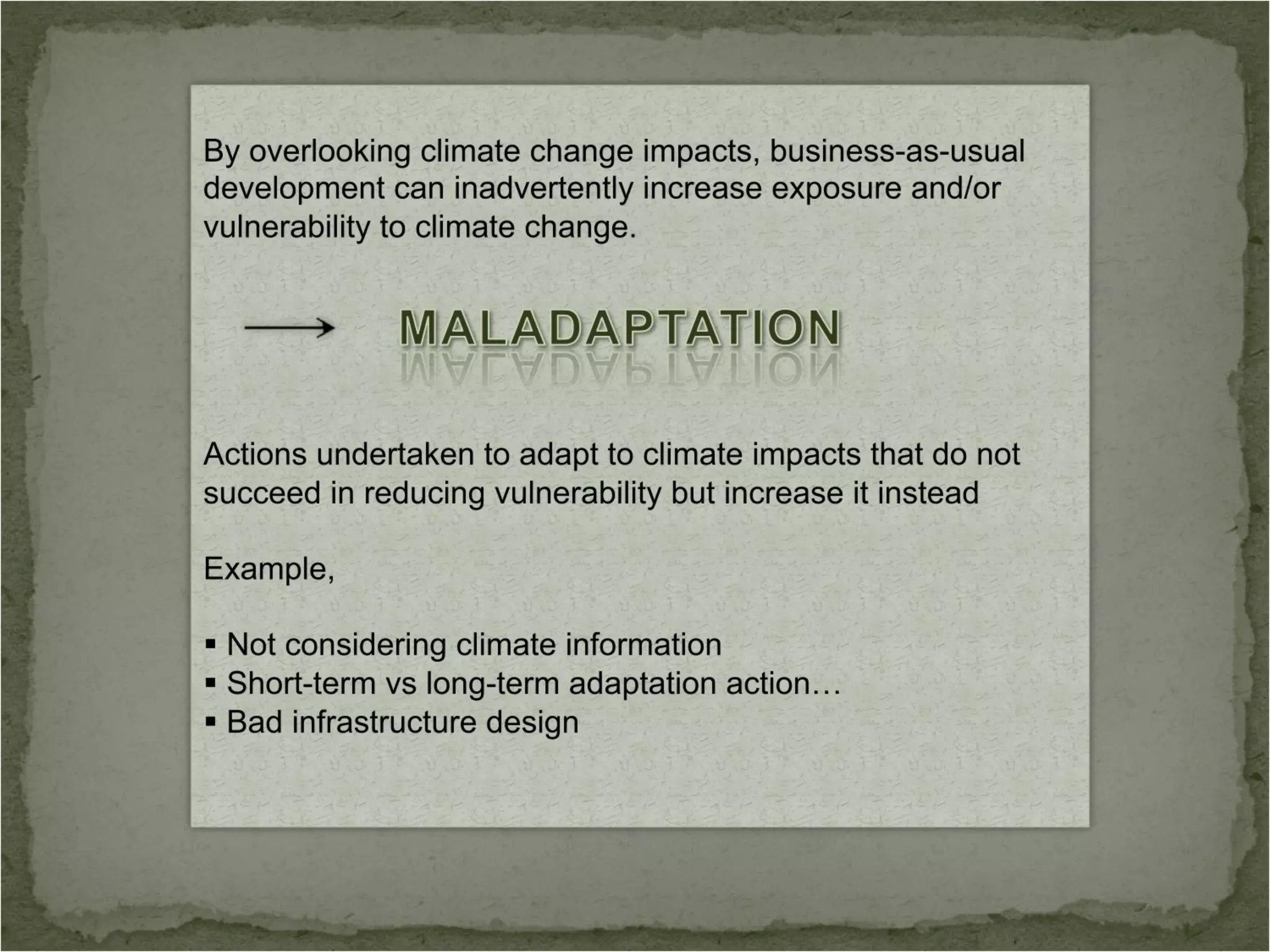 By overlooking climate change impacts, business-as-usual development can inadvertently increase exposure and/or vulnerability to climate change.

$\longrightarrow$ MALADAPTATION

Actions undertaken to adapt to climate impacts that do not succeed in reducing vulnerability but increase it instead

Example,

▪ Not considering climate information
▪ Short-term vs long-term adaptation action…
▪ Bad infrastructure design